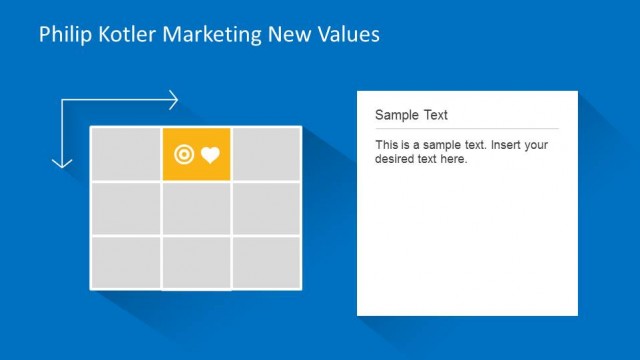 Philip Kotler Marketing New Values

Sample Text

This is a sample text. Insert your desired text here.